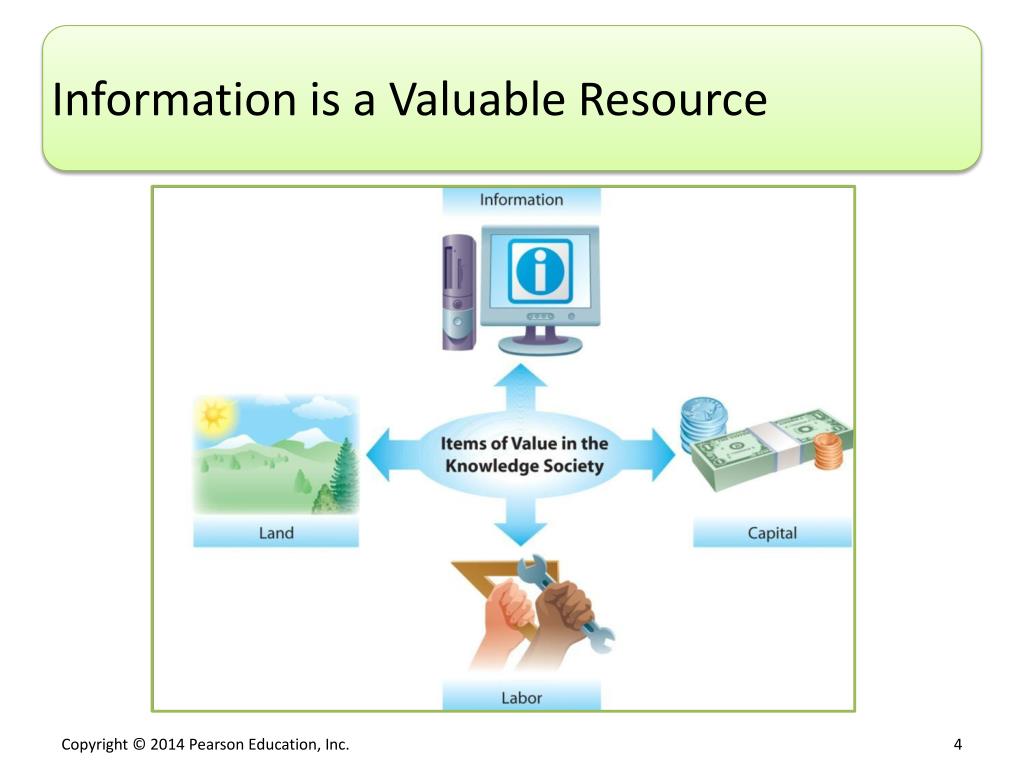 Information is a Valuable Resource

Information

Items of Value in the Knowledge Society

Land

Capital

Labor

Copyright © 2014 Pearson Education, Inc.

4